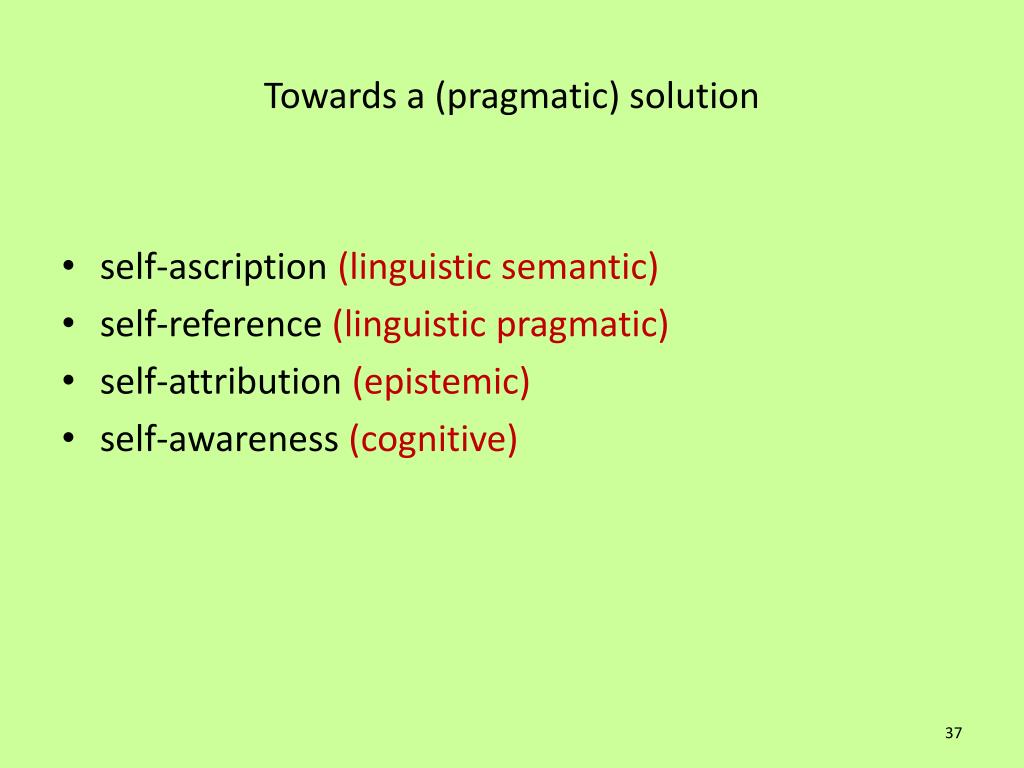 Towards a (pragmatic) solution

• self-ascription (linguistic semantic)
• self-reference (linguistic pragmatic)
• self-attribution (epistemic)
• self-awareness (cognitive)

37